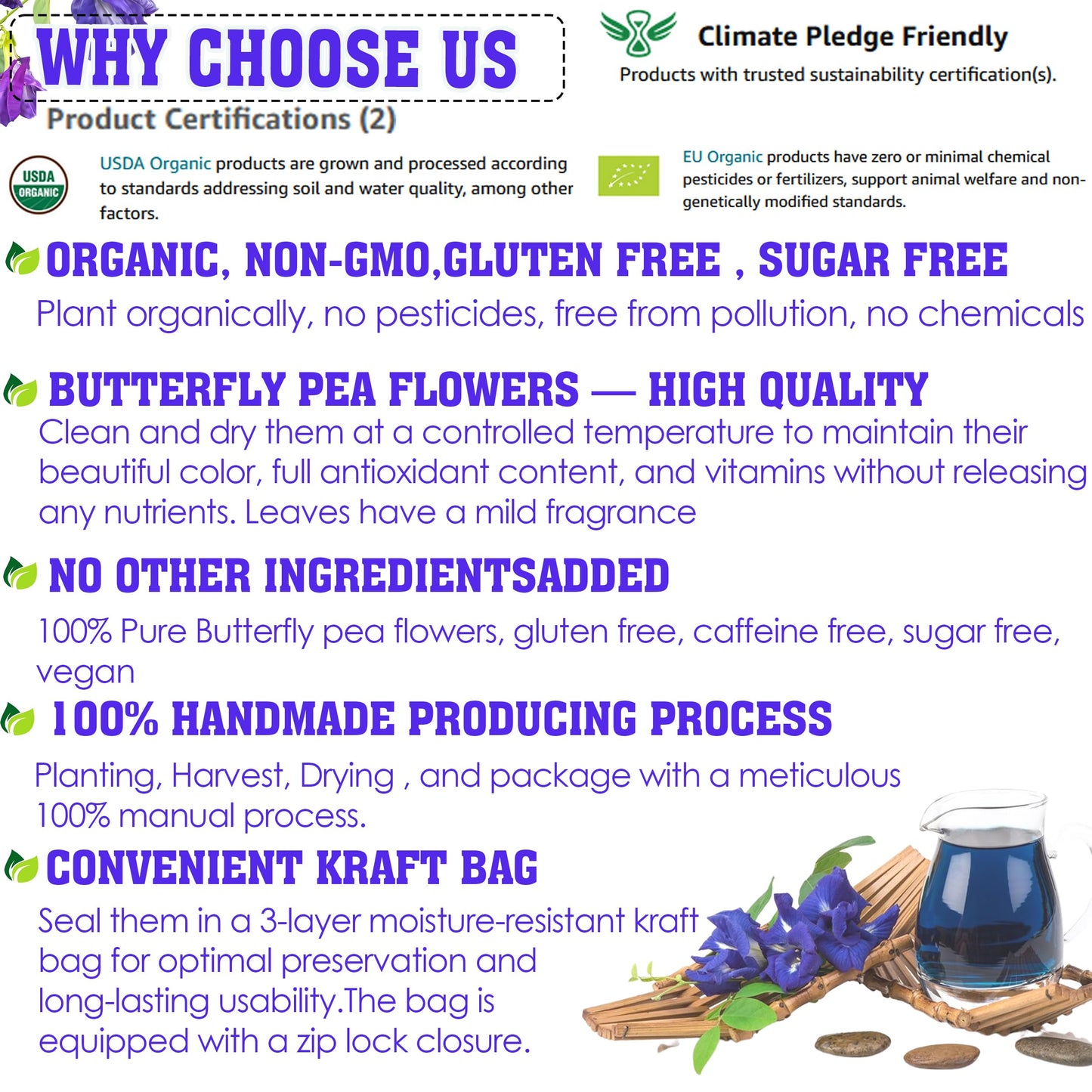 WHY CHOOSE US

Climate Pledge Friendly

Products with trusted sustainability certification(s).

Product Certifications (2)

USDA ORGANIC

USDA Organic products are grown and processed according to standards addressing soil and water quality, among other factors.

EU Organic products have zero or minimal chemical pesticides or fertilizers, support animal welfare and non-genetically modified standards.

ORGANIC, NON-GMO,GLUTEN FREE , SUGAR FREE

Plant organically, no pesticides, free from pollution, no chemicals

BUTTERFLY PEA FLOWERS — HIGH QUALITY

Clean and dry them at a controlled temperature to maintain their beautiful color, full antioxidant content, and vitamins without releasing any nutrients. Leaves have a mild fragrance

NO OTHER INGREDIENTSADDED

100% Pure Butterfly pea flowers, gluten free, caffeine free, sugar free, vegan

100% HANDMADE PRODUCING PROCESS

Planting, Harvest, Drying , and package with a meticulous 100% manual process.

CONVENIENT KRAFT BAG

Seal them in a 3-layer moisture-resistant kraft bag for optimal preservation and long-lasting usability.The bag is equipped with a zip lock closure.